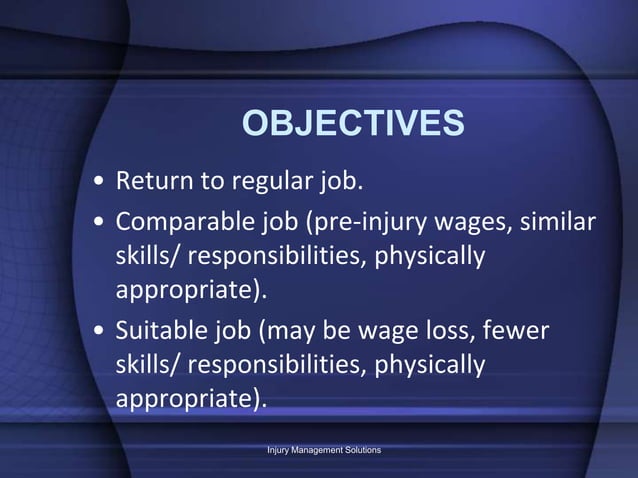 OBJECTIVES

• Return to regular job.
• Comparable job (pre-injury wages, similar skills/ responsibilities, physically appropriate).
• Suitable job (may be wage loss, fewer skills/ responsibilities, physically appropriate).

Injury Management Solutions